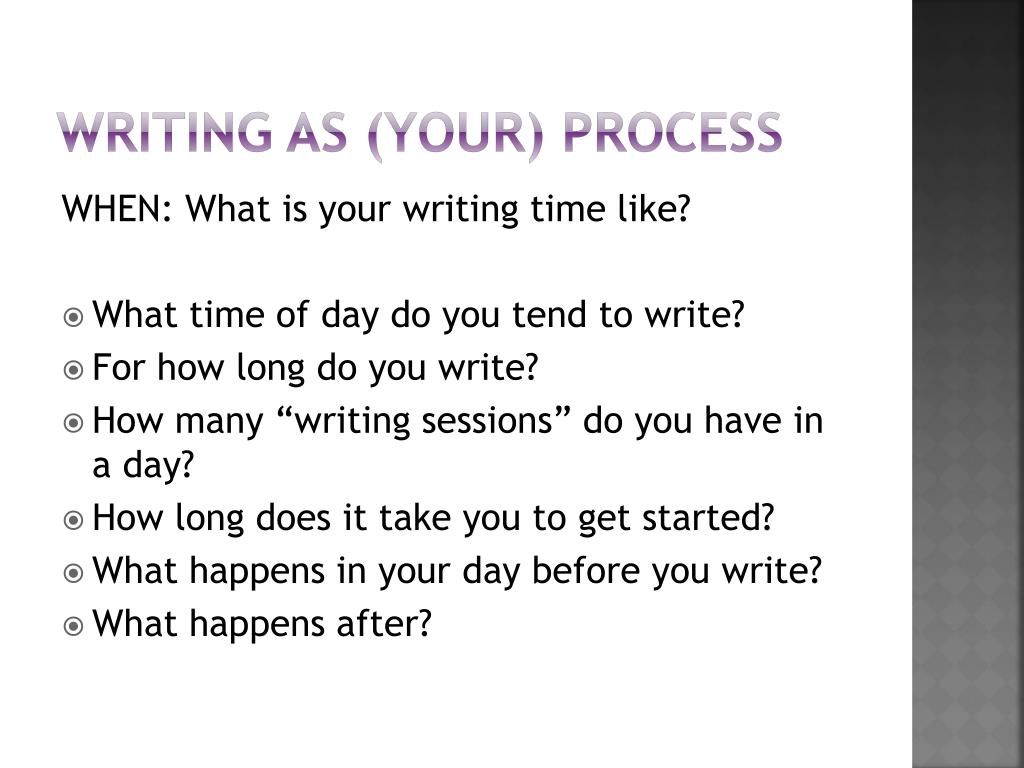 WRITING AS (YOUR) PROCESS

WHEN: What is your writing time like?

What time of day do you tend to write?
For how long do you write?
How many “writing sessions” do you have in a day?
How long does it take you to get started?
What happens in your day before you write?
What happens after?